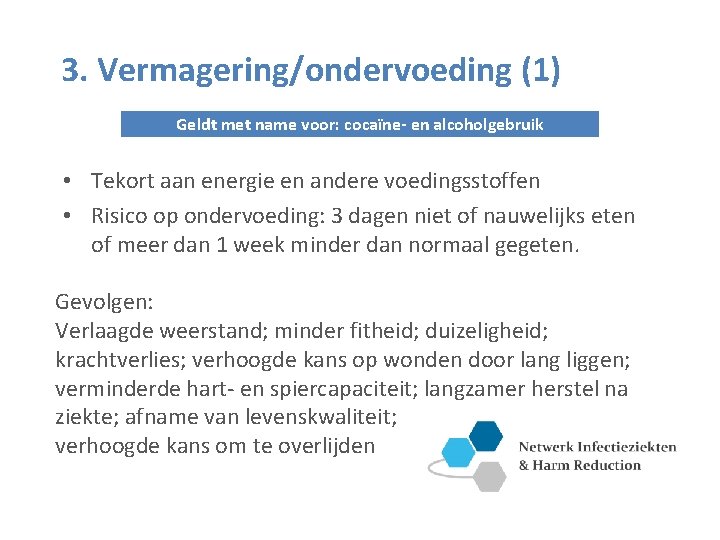 3. Vermagering/ondervoeding (1)

Geldt met name voor: cocaïne- en alcoholgebruik

• Tekort aan energie en andere voedingsstoffen
• Risico op ondervoeding: 3 dagen niet of nauwelijks eten of meer dan 1 week minder dan normaal gegeten.

Gevolgen:
Verlaagde weerstand; minder fitheid; duizeligheid; krachtverlies; verhoogde kans op wonden door lang liggen; verminderde hart- en spiercapaciteit; langzamer herstel na ziekte; afname van levenskwaliteit;
verhoogde kans om te overlijden

Netwerk Infectieziekten & Harm Reduction